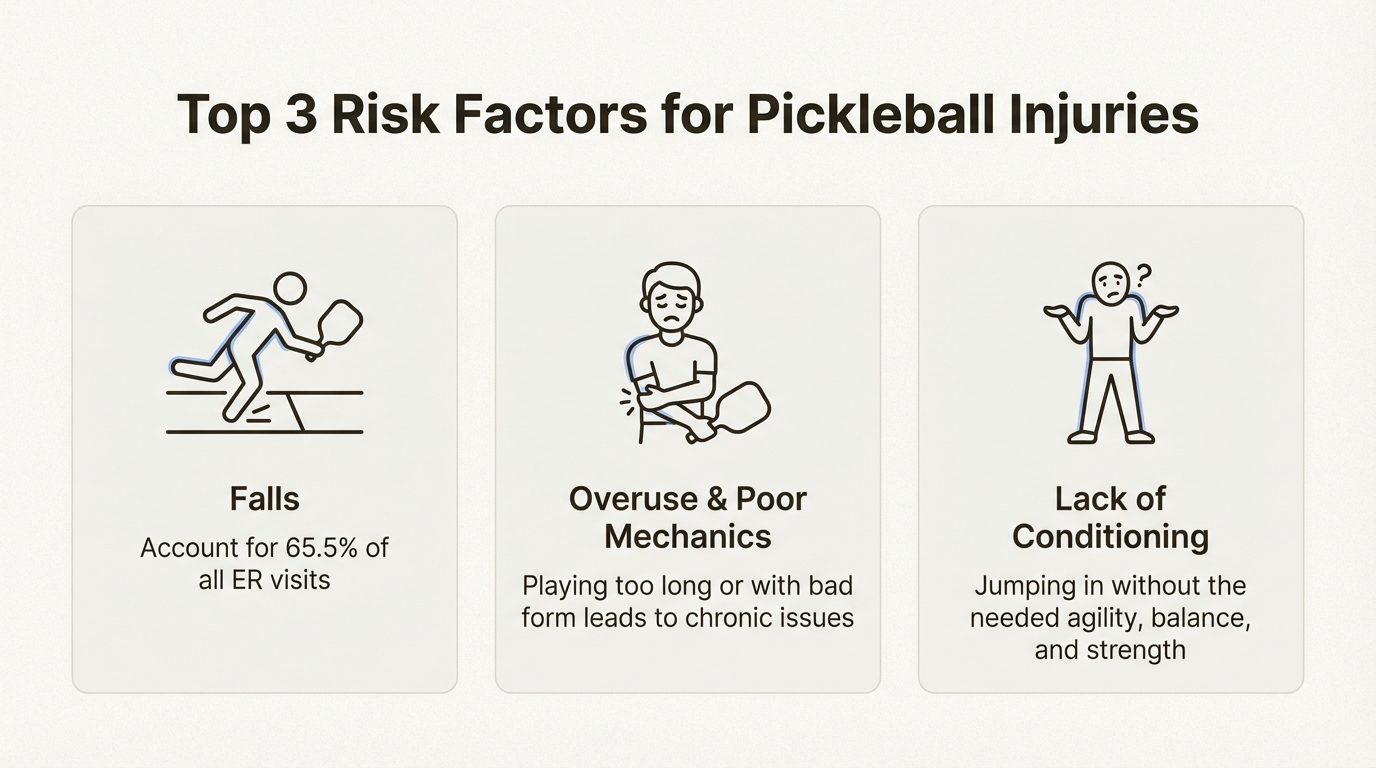 Top 3 Risk Factors for Pickleball Injuries

Falls

Account for 65.5% of all ER visits

Overuse & Poor Mechanics

Playing too long or with bad form leads to chronic issues

?

Lack of Conditioning

Jumping in without the needed agility, balance, and strength